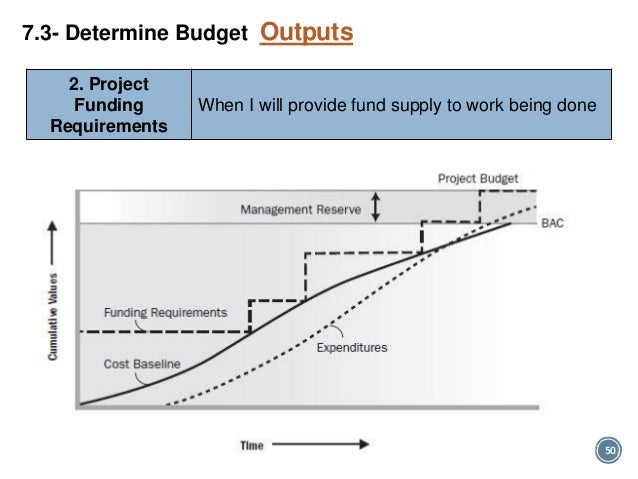 7.3- Determine Budget Outputs

| 2. Project Funding Requirements | When I will provide fund supply to work being done |
|---|---|

Project Budget

Management Reserve

BAC

Cumulative Values

Funding Requirements

Expenditures

Cost Baseline

Time

50